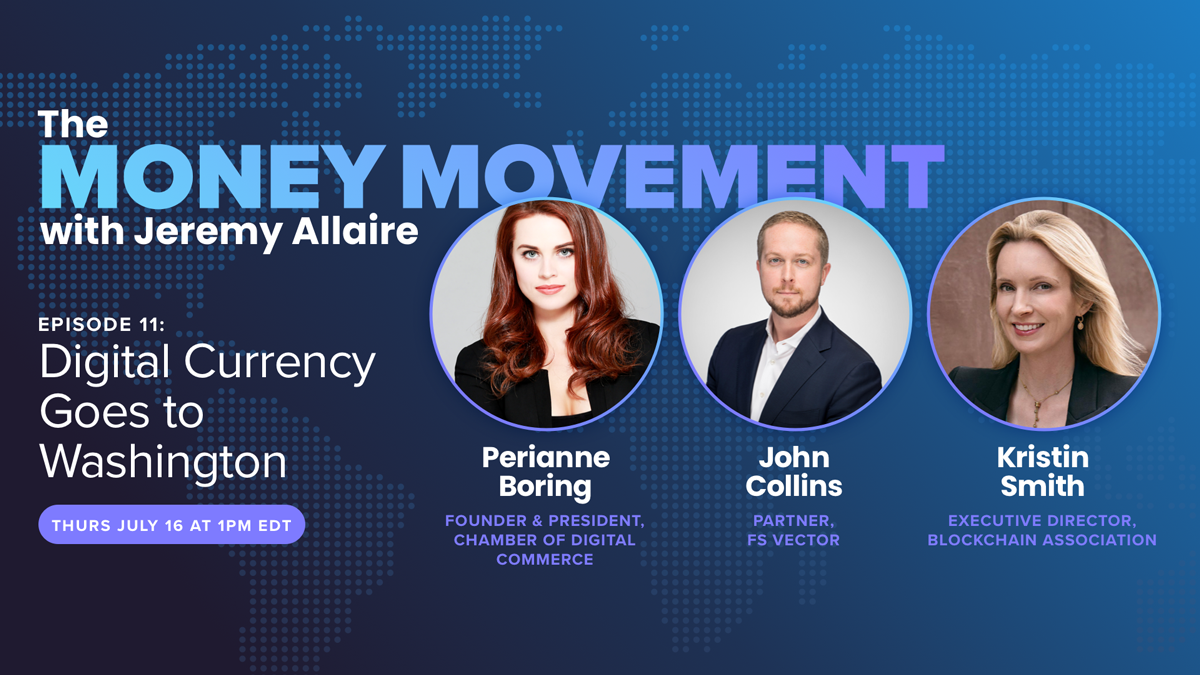 The
MONEY MOVEMENT
with Jeremy Allaire

EPISODE 11:
Digital Currency Goes to Washington

THURS JULY 16 AT 1PM EDT

Perianne Boring
FOUNDER & PRESIDENT, CHAMBER OF DIGITAL COMMERCE

John Collins
PARTNER, FS VECTOR

Kristin Smith
EXECUTIVE DIRECTOR, BLOCKCHAIN ASSOCIATION